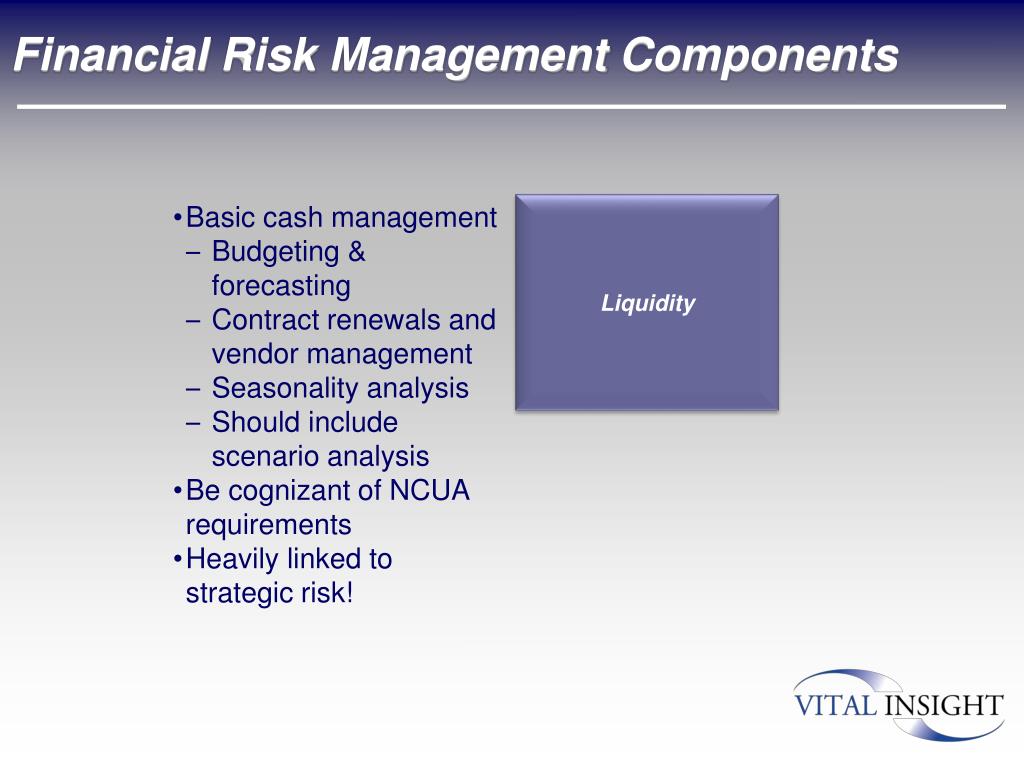 Financial Risk Management Components

•Basic cash management
– Budgeting & forecasting
– Contract renewals and vendor management
– Seasonality analysis
– Should include scenario analysis
•Be cognizant of NCUA requirements
•Heavily linked to strategic risk!

Liquidity

VITAL INSIGHT